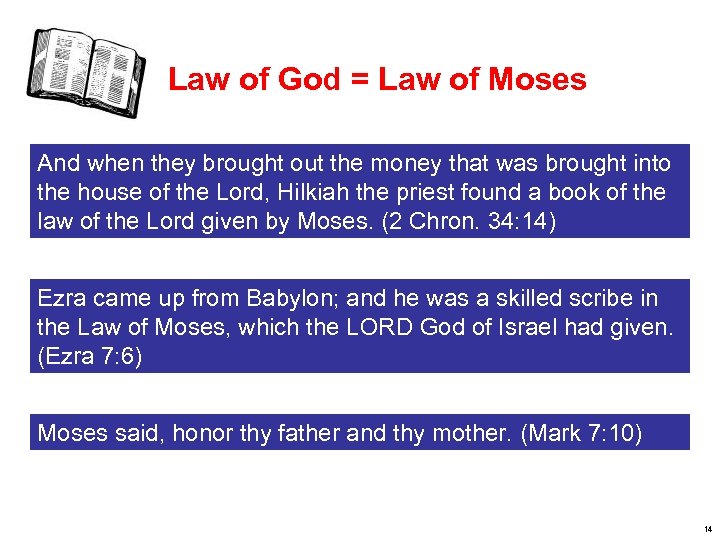 Law of God = Law of Moses

And when they brought out the money that was brought into the house of the Lord, Hilkiah the priest found a book of the law of the Lord given by Moses. (2 Chron. 34:14)

Ezra came up from Babylon; and he was a skilled scribe in the Law of Moses, which the LORD God of Israel had given. (Ezra 7:6)

Moses said, honor thy father and thy mother. (Mark 7:10)

14